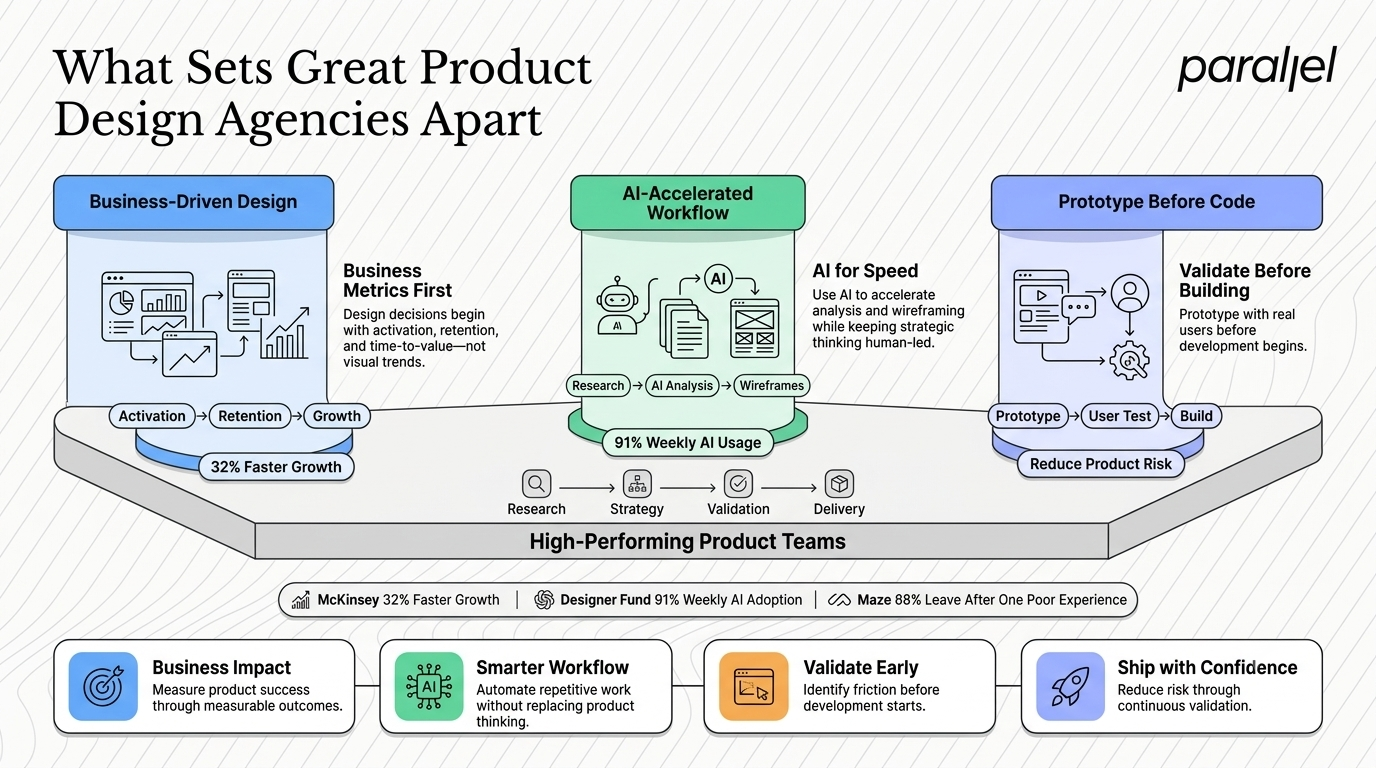 What Sets Great Product Design Agencies Apart

parallel

Business-Driven Design

Business Metrics First

Design decisions begin with activation, retention, and time-to-value—not visual trends.

Activation → Retention → Growth

32% Faster Growth

AI-Accelerated Workflow

AI

AI

AI for Speed

Use AI to accelerate analysis and wireframing while keeping strategic thinking human-led.

Research → AI Analysis → Wireframes

91% Weekly AI Usage

Prototype Before Code

Validate Before Building

Prototype with real users before development begins.

Prototype → User Test → Build

Reduce Product Risk

Research → Strategy → Validation → Delivery

High-Performing Product Teams

McKinsey 32% Faster Growth | Designer Fund 91% Weekly AI Adoption | Maze 88% Leave After One Poor Experience

Business Impact
Measure product success through measurable outcomes.

AI

Smarter Workflow
Automate repetitive work without replacing product thinking.

Validate Early
Identify friction before development starts.

Ship with Confidence
Reduce risk through continuous validation.